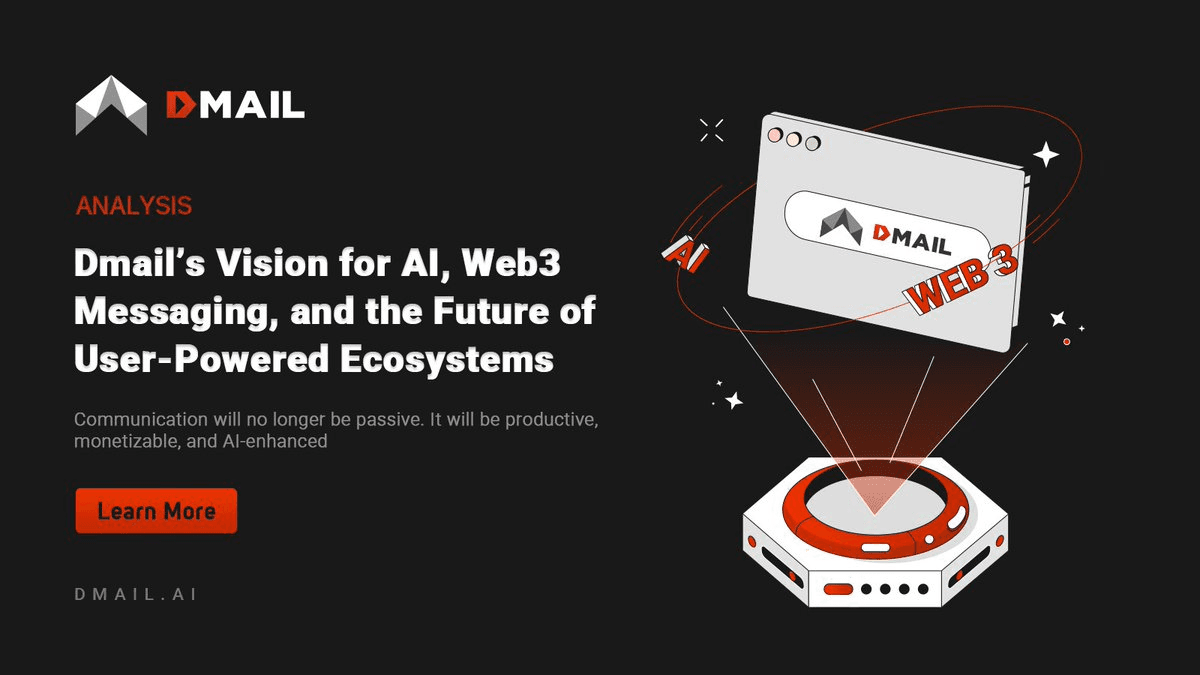 DMAIL

ANALYSIS

Dmail's Vision for AI, Web3 Messaging, and the Future of User-Powered Ecosystems

Communication will no longer be passive. It will be productive, monetizable, and AI-enhanced

Learn More

DMAIL.AI

DMAIL

AI

WEB 3